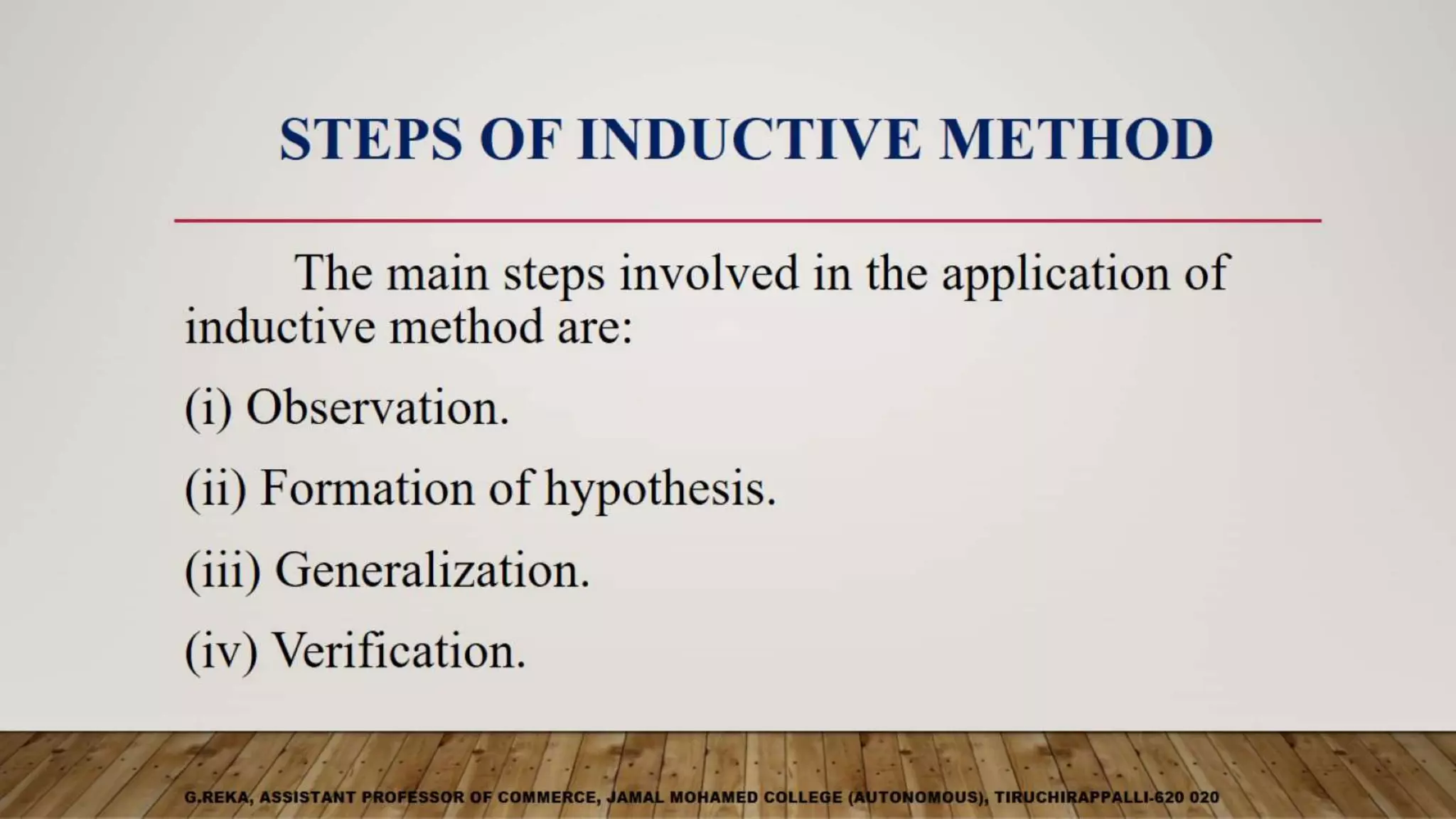 STEPS OF INDUCTIVE METHOD

The main steps involved in the application of inductive method are:

(i) Observation.

(ii) Formation of hypothesis.

(iii) Generalization.

(iv) Verification.

G.REKA, ASSISTANT PROFESSOR OF COMMERCE, JAMAL MOHAMED COLLEGE (AUTONOMOUS), TIRUCHIRAPPALLI-620 020